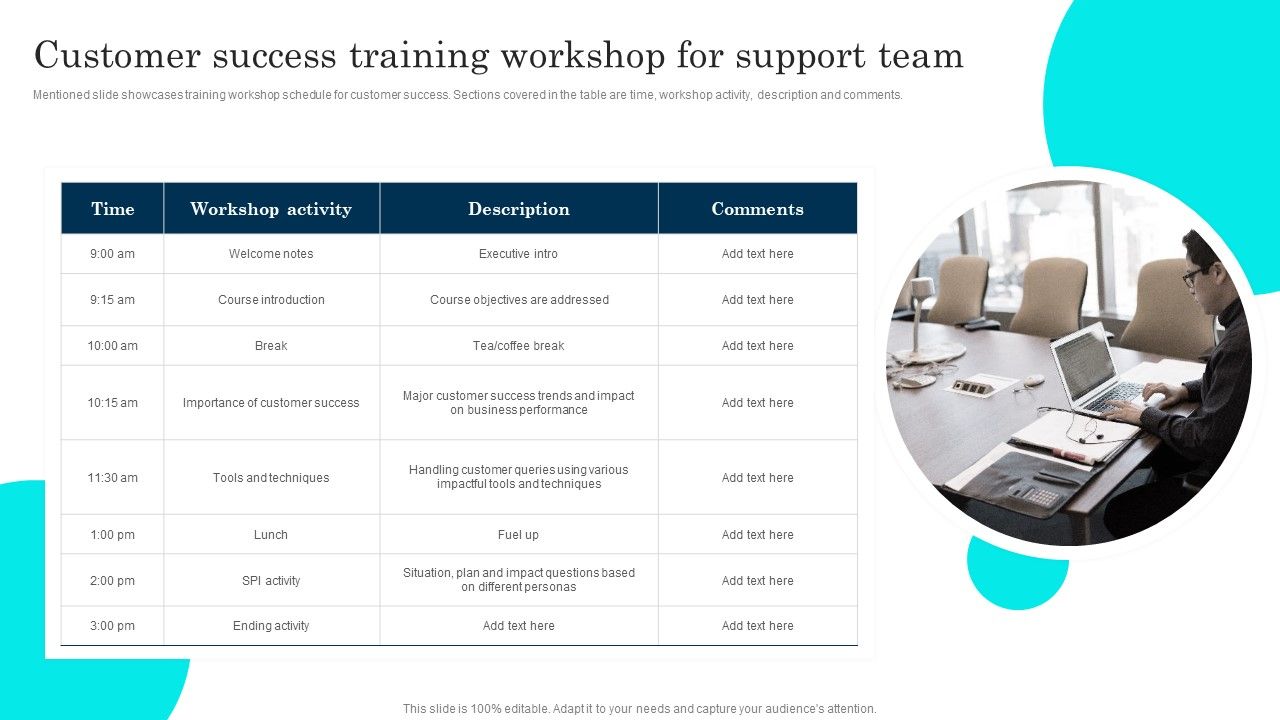 Customer success training workshop for support team

Mentioned slide showcases training workshop schedule for customer success. Sections covered in the table are time, workshop activity, description and comments.

| Time | Workshop activity | Description | Comments |
|---|---|---|---|
| 9:00 am | Welcome notes | Executive intro | Add text here |
| 9:15 am | Course introduction | Course objectives are addressed | Add text here |
| 10:00 am | Break | Tea/coffee break | Add text here |
| 10:15 am | Importance of customer success | Major customer success trends and impact on business performance | Add text here |
| 11:30 am | Tools and techniques | Handling customer queries using various impactful tools and techniques | Add text here |
| 1:00 pm | Lunch | Fuel up | Add text here |
| 2:00 pm | SPI activity | Situation, plan and impact questions based on different personas | Add text here |
| 3:00 pm | Ending activity | Add text here | Add text here |

This slide is 100% editable. Adapt it to your needs and capture your audience's attention.